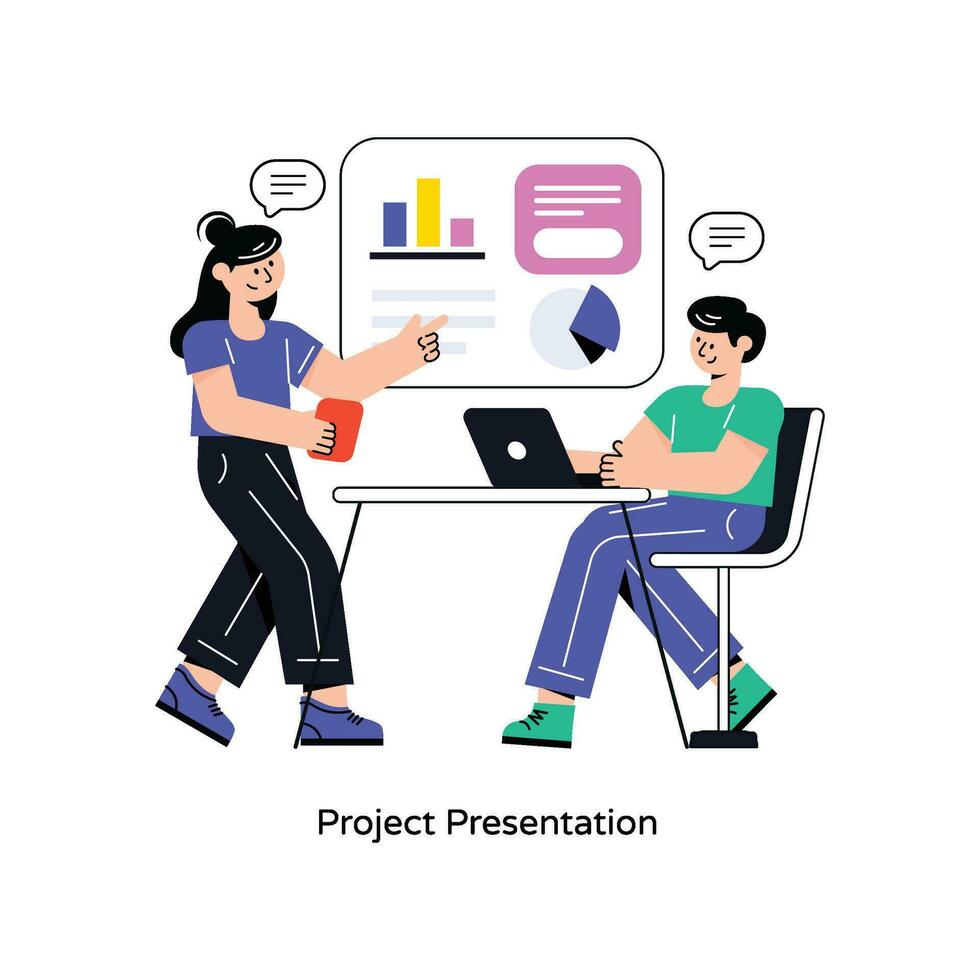 Project Presentation